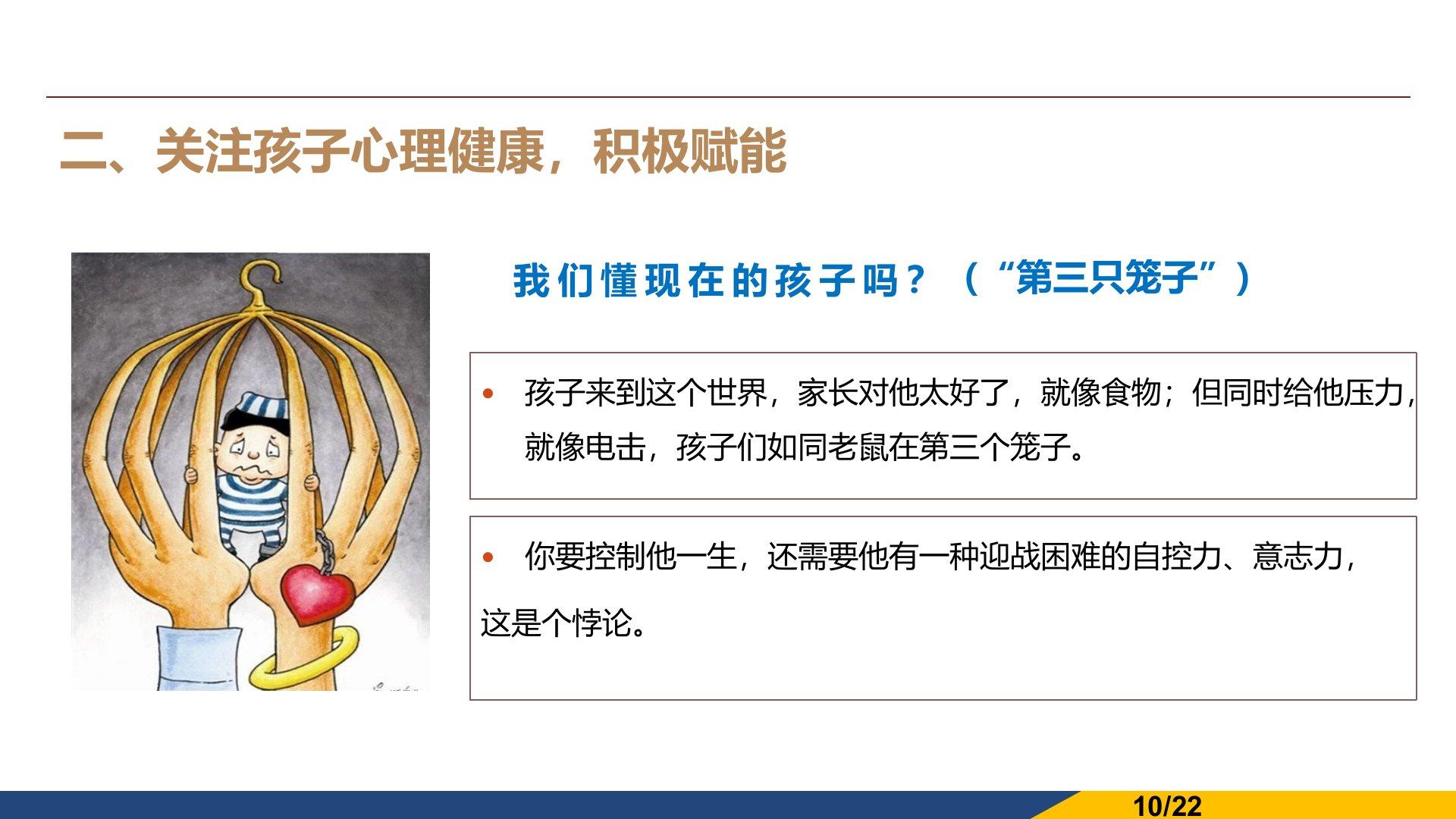 二、关注孩子心理健康，积极赋能

我们懂现在的孩子吗？（“第三只笼子”）

• 孩子来到这个世界，家长对他太好了，就像食物；但同时给他压力，就像电击，孩子们如同老鼠在第三个笼子。

• 你要控制他一生，还需要他有一种迎战困难的自控力、意志力，这是个悖论。

10/22